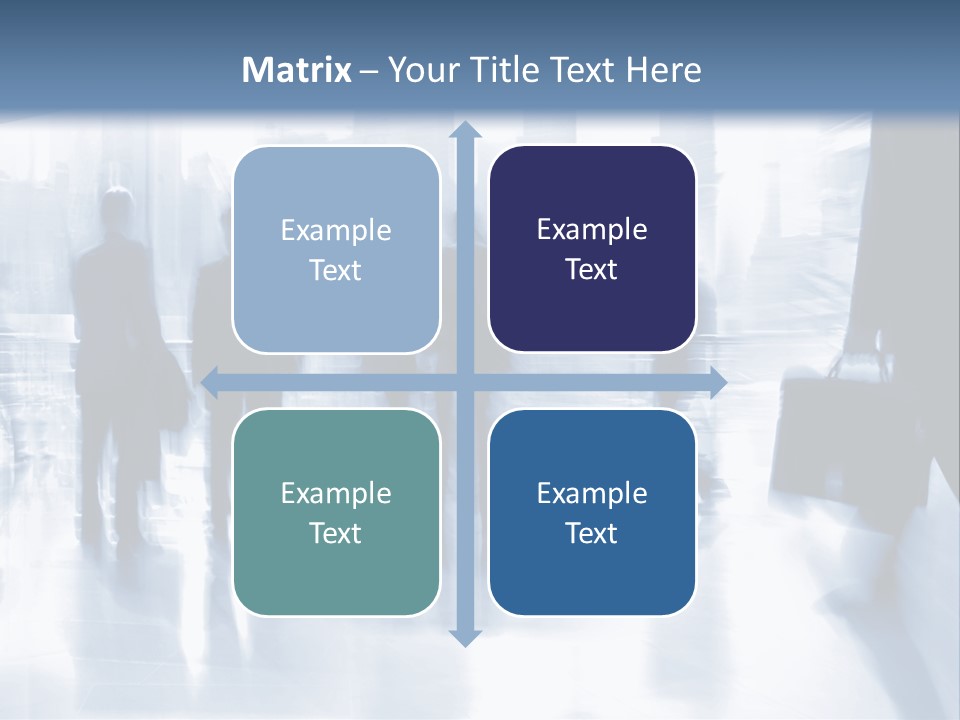 Matrix – Your Title Text Here

Example Text

Example Text

Example Text

Example Text